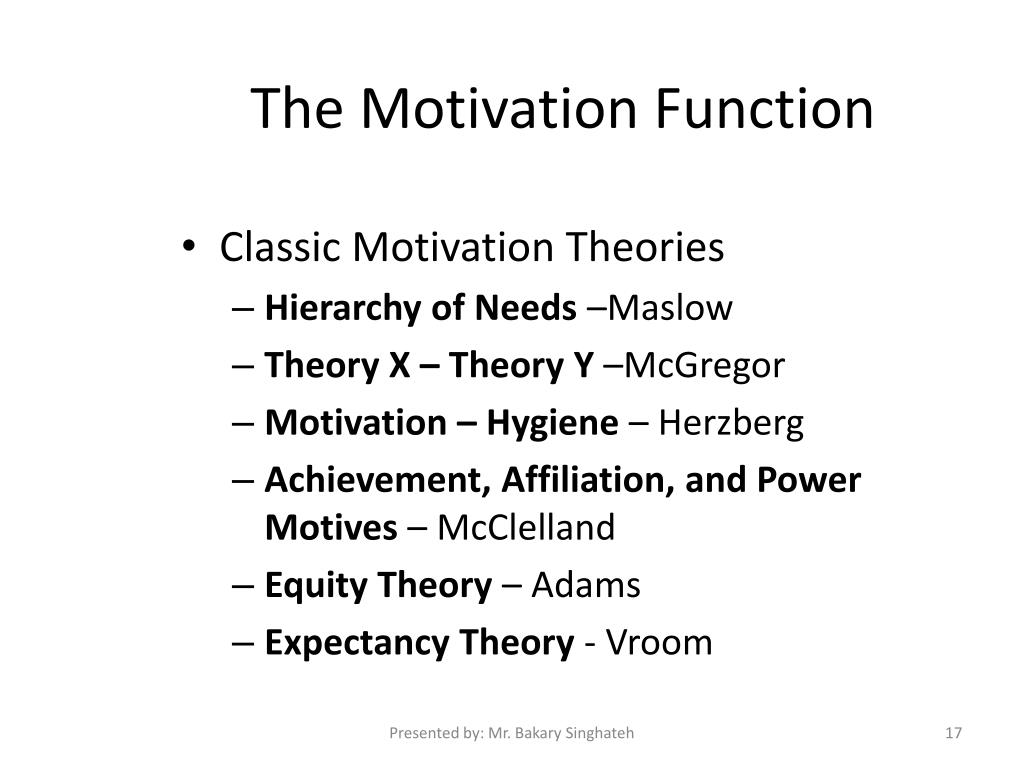 The Motivation Function

• Classic Motivation Theories
– Hierarchy of Needs –Maslow
– Theory X – Theory Y –McGregor
– Motivation – Hygiene – Herzberg
– Achievement, Affiliation, and Power Motives – McClelland
– Equity Theory – Adams
– Expectancy Theory - Vroom

Presented by: Mr. Bakary Singhateh

17